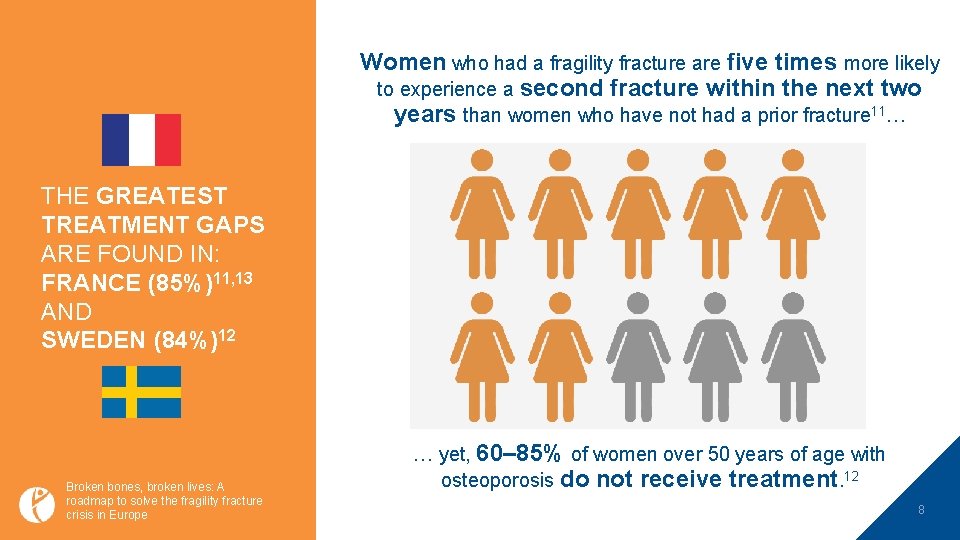 THE GREATEST TREATMENT GAPS ARE FOUND IN: FRANCE (85%)$^{11,13}$ AND SWEDEN (84%)$^{12}$

Broken bones, broken lives: A roadmap to solve the fragility fracture crisis in Europe

Women who had a fragility fracture are five times more likely to experience a second fracture within the next two years than women who have not had a prior fracture$^{11}$…

… yet, 60–85% of women over 50 years of age with osteoporosis do not receive treatment.$^{12}$

8